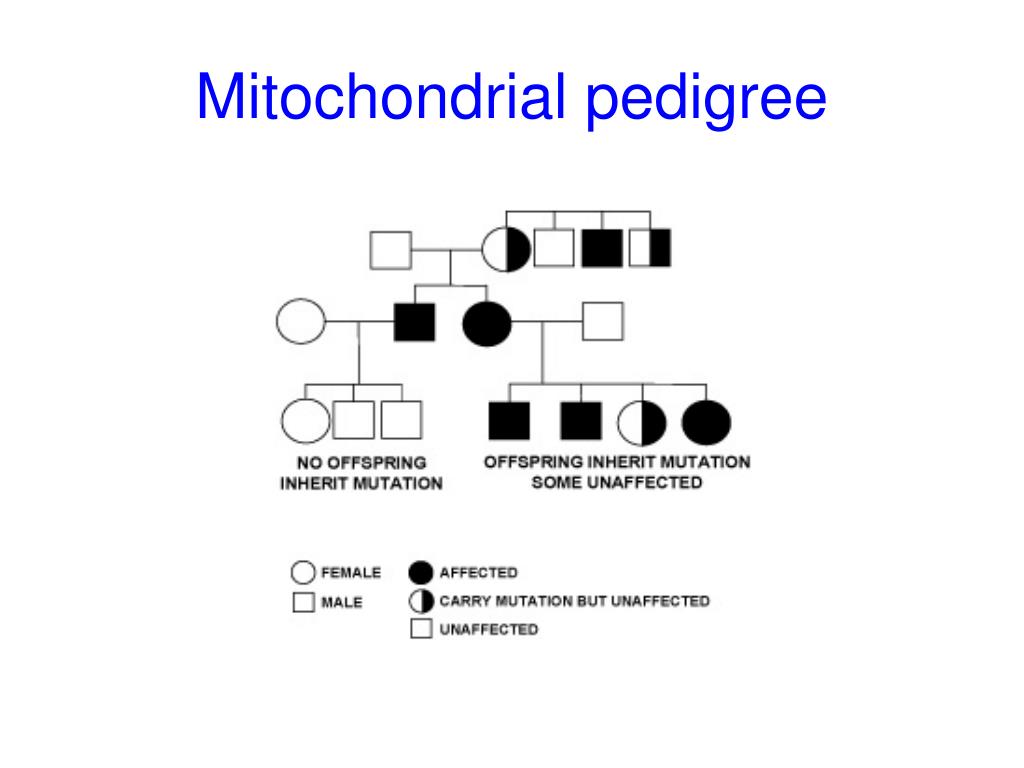 Mitochondrial pedigree

NO OFFSPRING INHERIT MUTATION

OFFSPRING INHERIT MUTATION SOME UNAFFECTED

FEMALE
MALE
AFFECTED
CARRY MUTATION BUT UNAFFECTED
UNAFFECTED